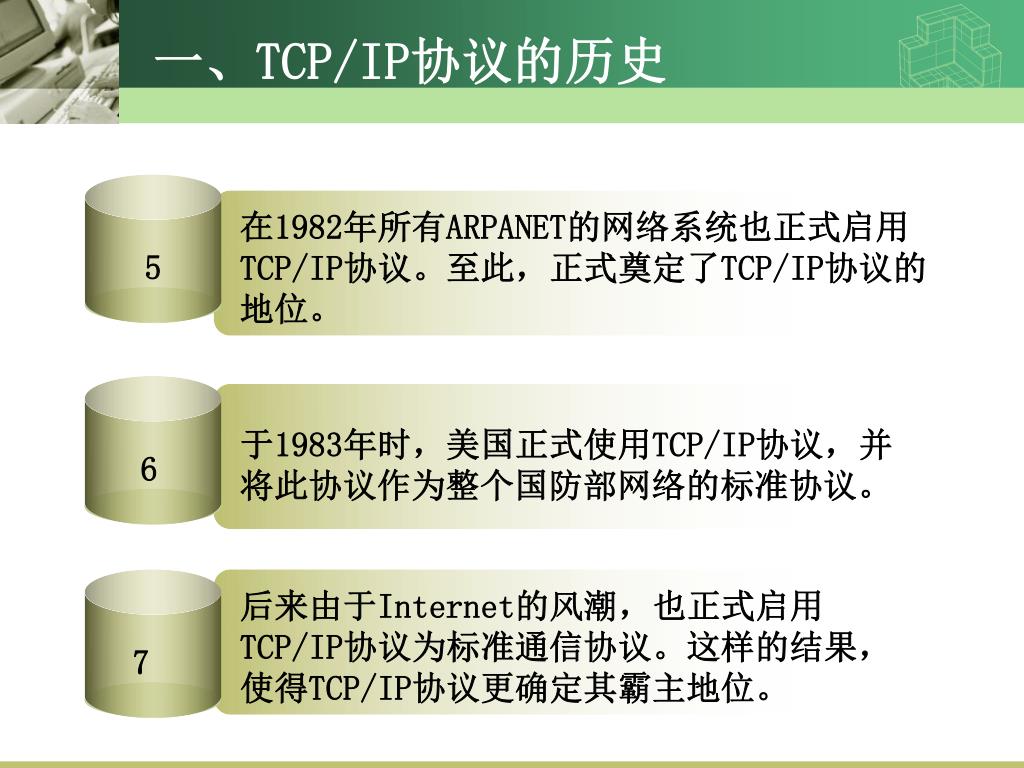 一、TCP/IP协议的历史

5

在1982年所有ARPANET的网络系统也正式启用TCP/IP协议。至此，正式奠定了TCP/IP协议的地位。

6

于1983年时，美国正式使用TCP/IP协议，并将此协议作为整个国防部网络的标准协议。

7

后来由于Internet的风潮，也正式启用TCP/IP协议为标准通信协议。这样的结果，使得TCP/IP协议更确定其霸主地位。